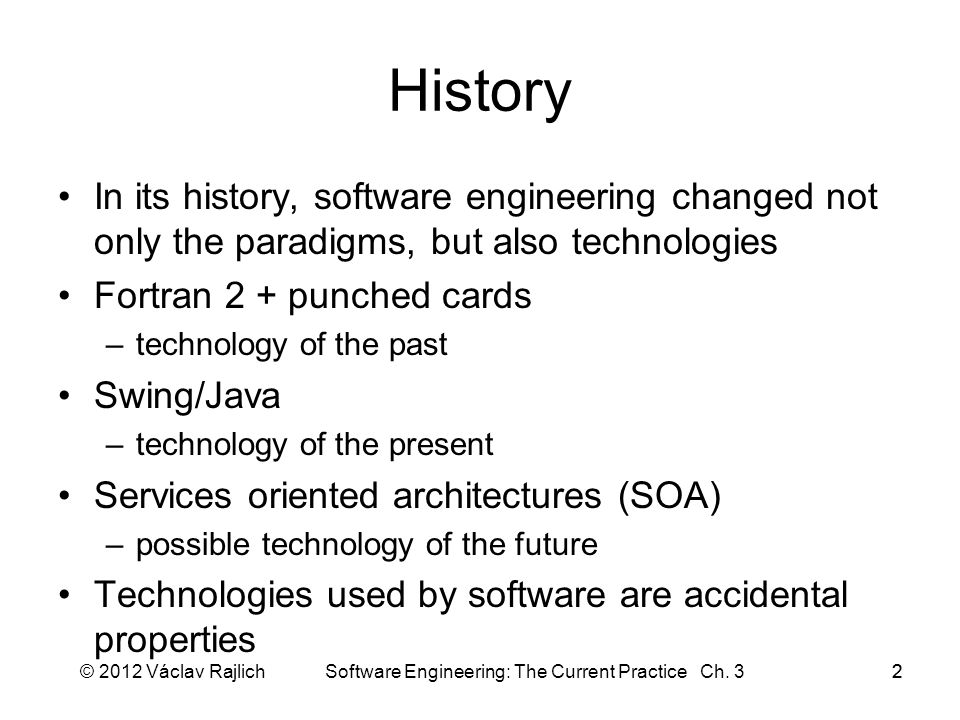 History

• In its history, software engineering changed not only the paradigms, but also technologies

• Fortran 2 + punched cards
  – technology of the past

• Swing/Java
  – technology of the present

• Services oriented architectures (SOA)
  – possible technology of the future

• Technologies used by software are accidental properties

© 2012 Václav Rajlich Software Engineering: The Current Practice Ch. 3 2